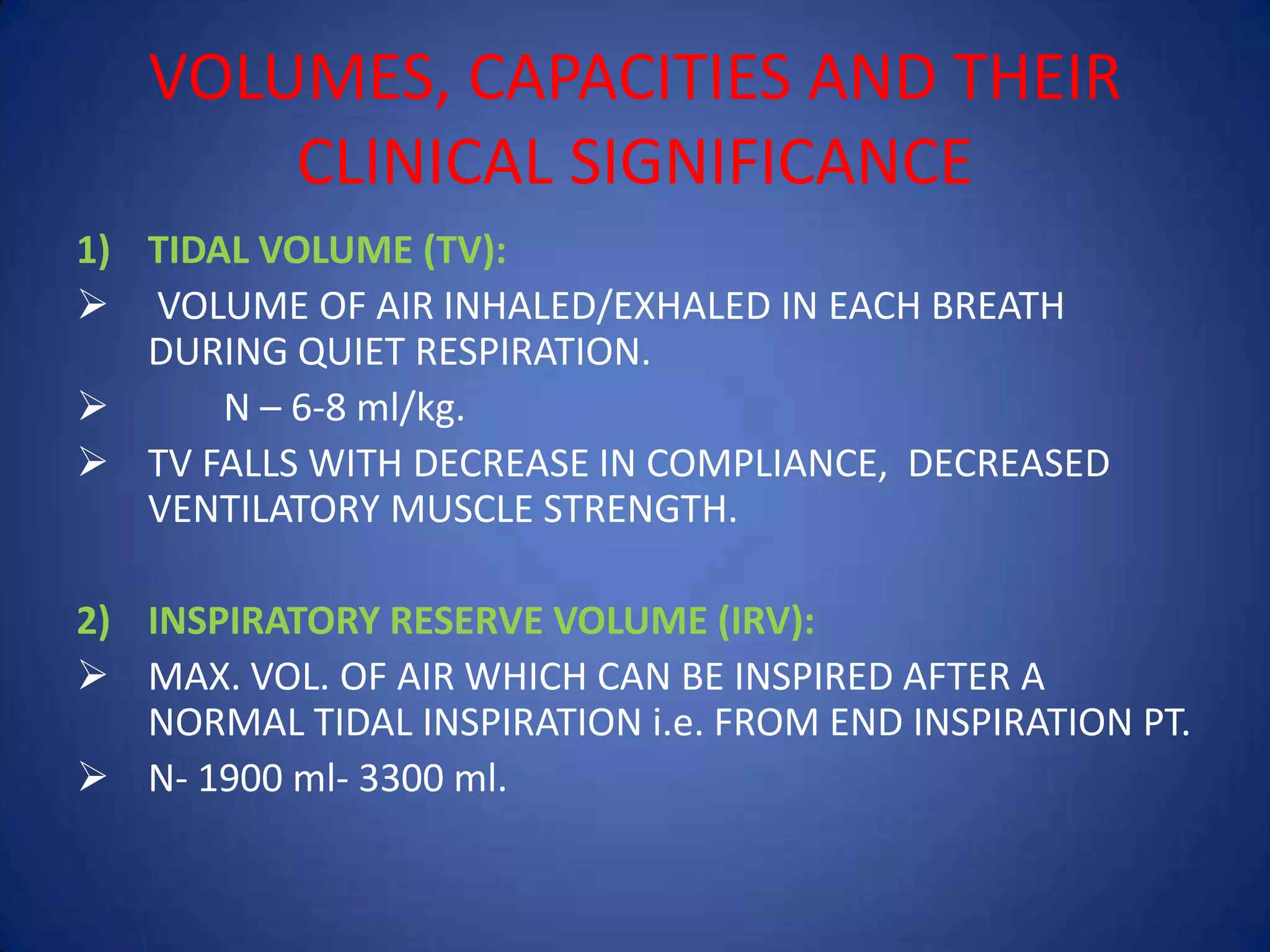 VOLUMES, CAPACITIES AND THEIR CLINICAL SIGNIFICANCE

1) TIDAL VOLUME (TV):

➢ VOLUME OF AIR INHALED/EXHALED IN EACH BREATH DURING QUIET RESPIRATION.

➢ N – 6-8 ml/kg.

➢ TV FALLS WITH DECREASE IN COMPLIANCE, DECREASED VENTILATORY MUSCLE STRENGTH.

2) INSPIRATORY RESERVE VOLUME (IRV):

➢ MAX. VOL. OF AIR WHICH CAN BE INSPIRED AFTER A NORMAL TIDAL INSPIRATION i.e. FROM END INSPIRATION PT.

➢ N- 1900 ml- 3300 ml.